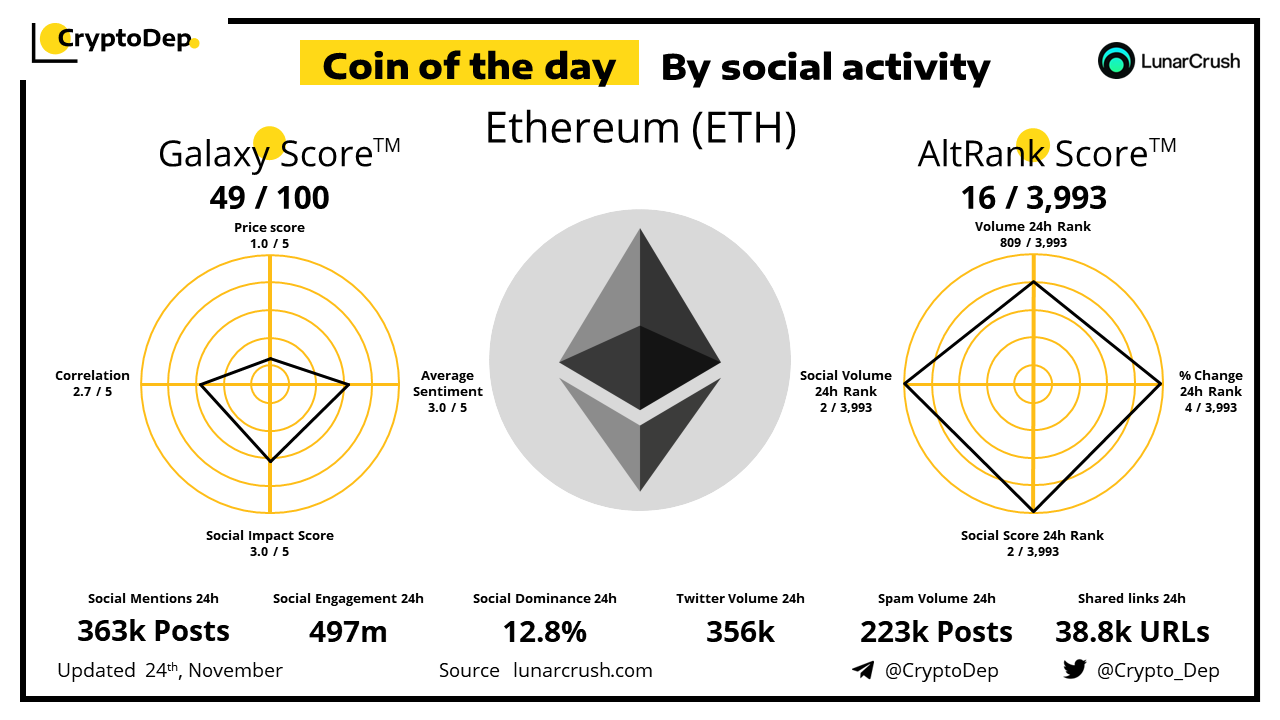 CryptoDep

Coin of the day By social activity

LunarCrush

Ethereum (ETH)

Galaxy Score™
49 / 100

Price score
1.0 / 5

Correlation
2.7 / 5

Average Sentiment
3.0 / 5

Social Impact Score
3.0 / 5

AltRank Score™
16 / 3,993

Volume 24h Rank
809 / 3,993

Social Volume 24h Rank
2 / 3,993

% Change 24h Rank
4 / 3,993

Social Score 24h Rank
2 / 3,993

Social Mentions 24h
363k Posts

Social Engagement 24h
497m

Social Dominance 24h
12.8%

Twitter Volume 24h
356k

Spam Volume 24h
223k Posts

Shared links 24h
38.8k URLs

Updated 24th, November

Source lunarcrush.com

@CryptoDep

@Crypto_Dep